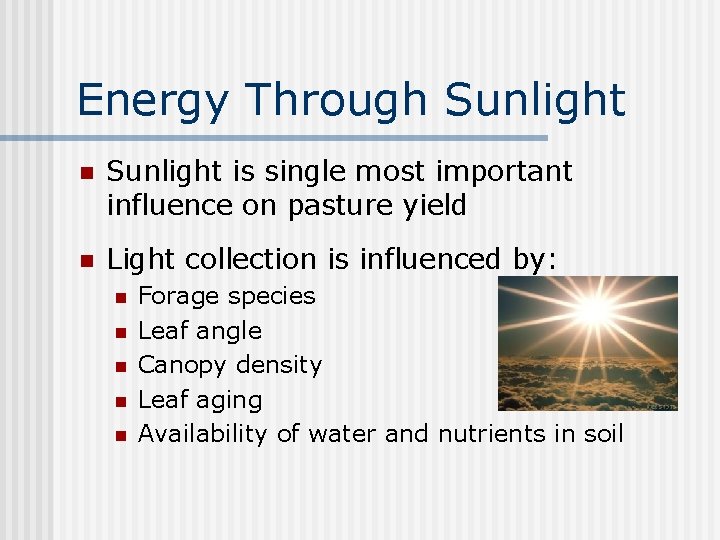 Energy Through Sunlight

- Sunlight is single most important influence on pasture yield
- Light collection is influenced by:
  - Forage species
  - Leaf angle
  - Canopy density
  - Leaf aging
  - Availability of water and nutrients in soil